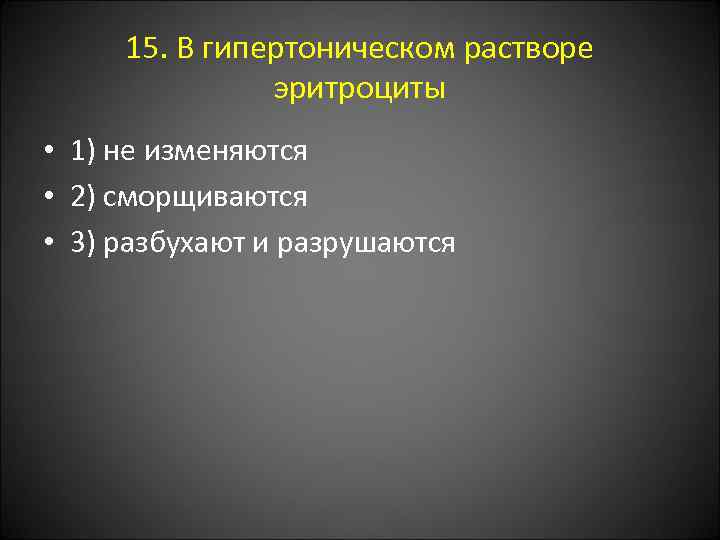 15. В гипертоническом растворе эритроциты

• 1) не изменяются
• 2) сморщиваются
• 3) разбухают и разрушаются